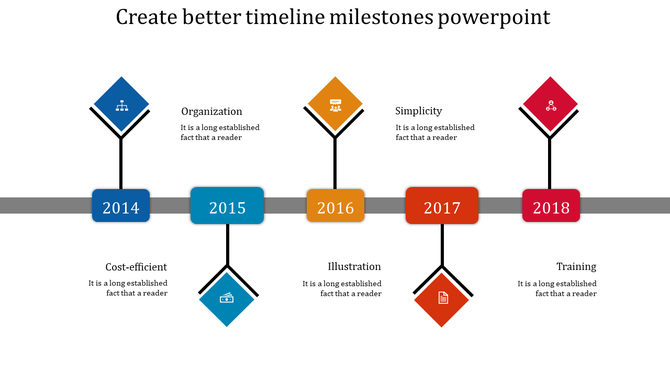 Create better timeline milestones powerpoint

Organization
It is a long established fact that a reader

Simplicity
It is a long established fact that a reader

2014

2015

2016

2017

2018

Cost-efficient
It is a long established fact that a reader

Illustration
It is a long established fact that a reader

Training
It is a long established fact that a reader